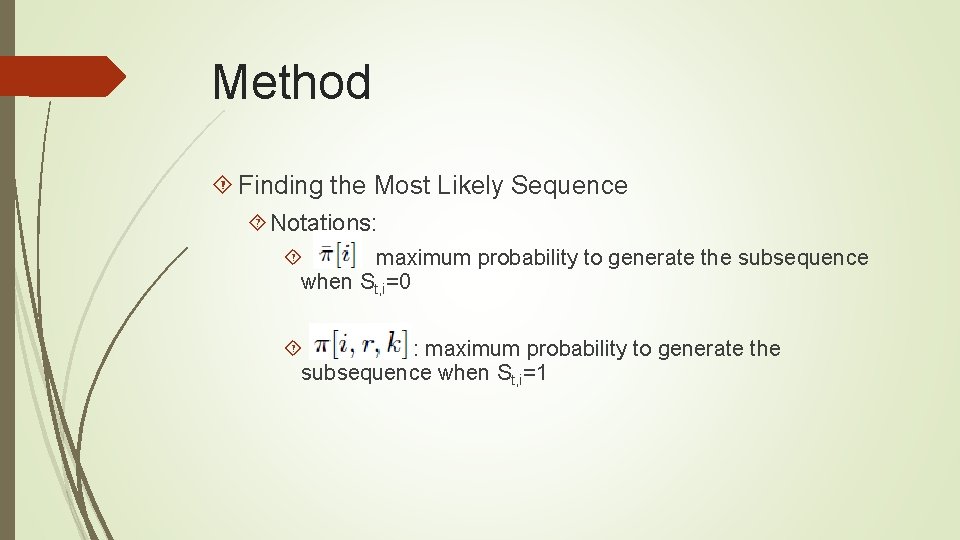 Method

Finding the Most Likely Sequence

Notations:

$\bar{\pi}[i]$ maximum probability to generate the subsequence when $S_{t,i}$=0

$\pi[i, r, k]$ : maximum probability to generate the subsequence when $S_{t,i}$=1